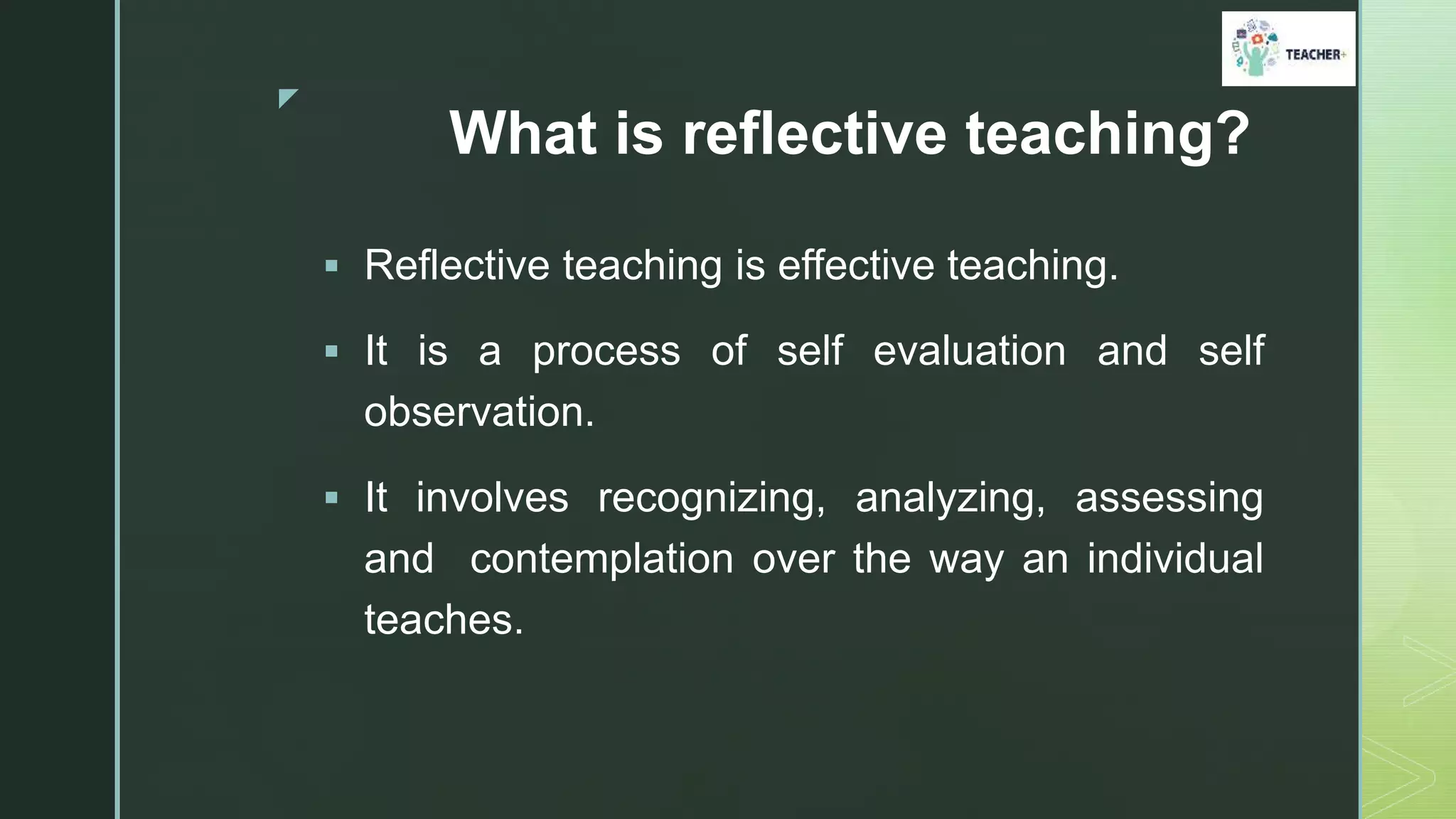 TEACHER+

What is reflective teaching?

▪ Reflective teaching is effective teaching.

▪ It is a process of self evaluation and self observation.

▪ It involves recognizing, analyzing, assessing and contemplation over the way an individual teaches.